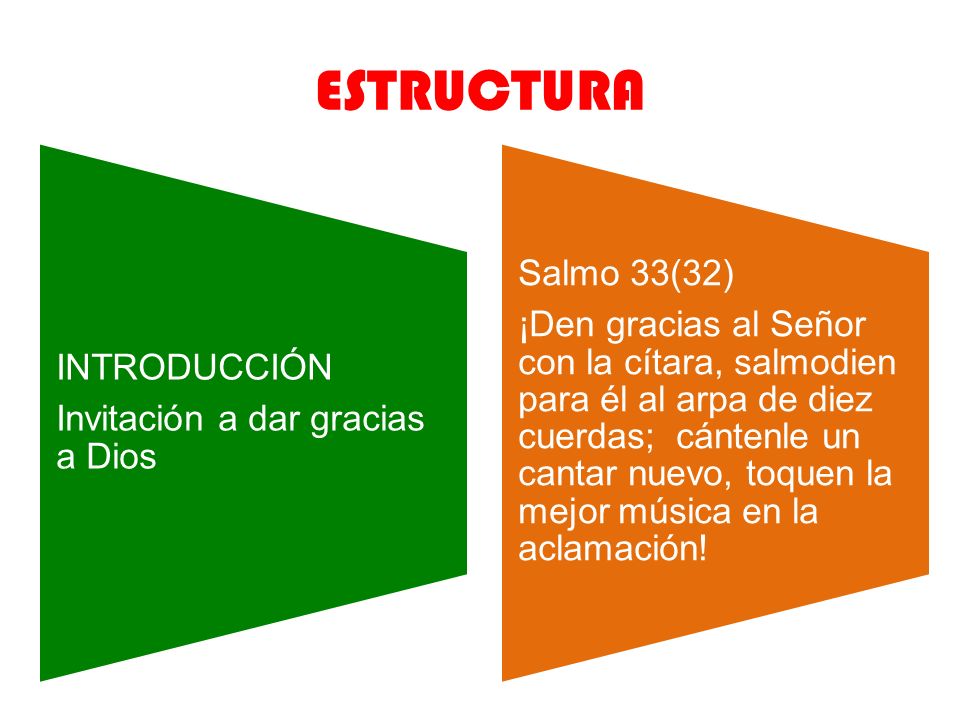 ESTRUCTURA

INTRODUCCIÓN

Invitación a dar gracias a Dios

Salmo 33(32)

¡Den gracias al Señor con la cítara, salmodien para él al arpa de diez cuerdas; cántenle un cantar nuevo, toquen la mejor música en la aclamación!